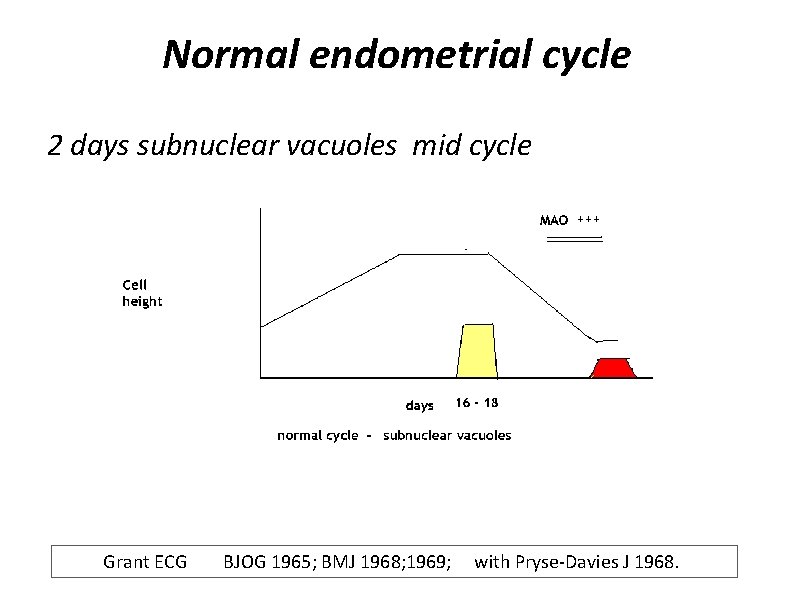 Normal endometrial cycle

2 days subnuclear vacuoles mid cycle

MAO +++

Cell height

days 16 - 18

normal cycle - subnuclear vacuoles

Grant ECG BJOG 1965; BMJ 1968;1969; with Pryse-Davies J 1968.